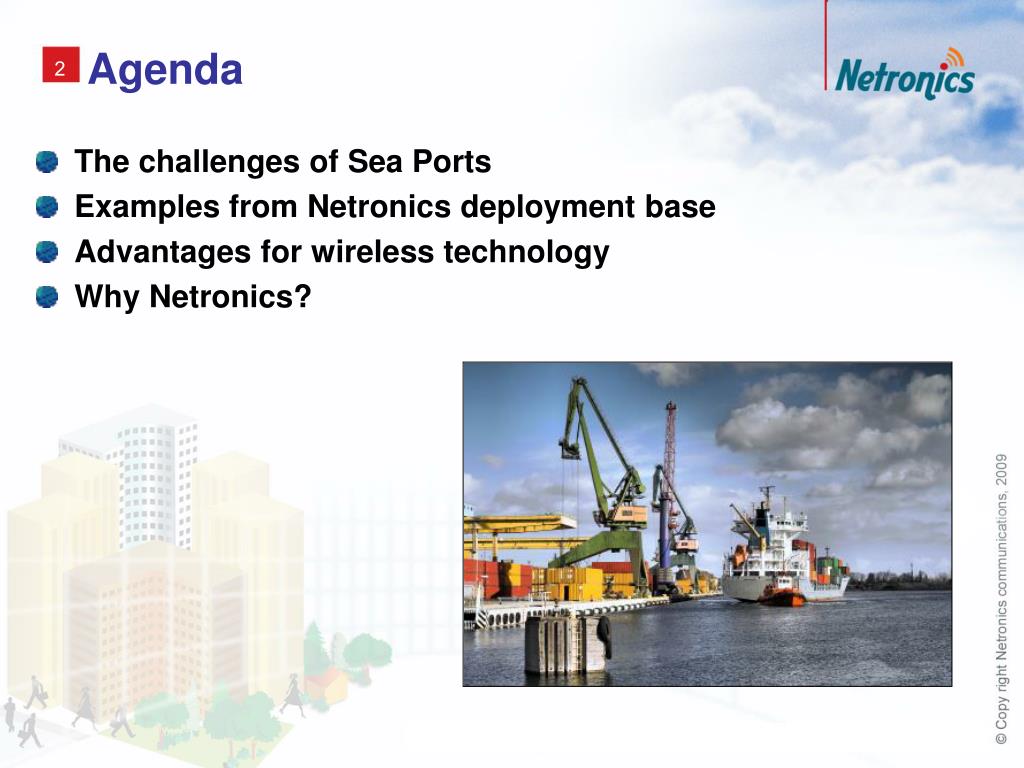 2 Agenda

Netronics

The challenges of Sea Ports

Examples from Netronics deployment base

Advantages for wireless technology

Why Netronics?

© Copy right Netronics communications, 2009